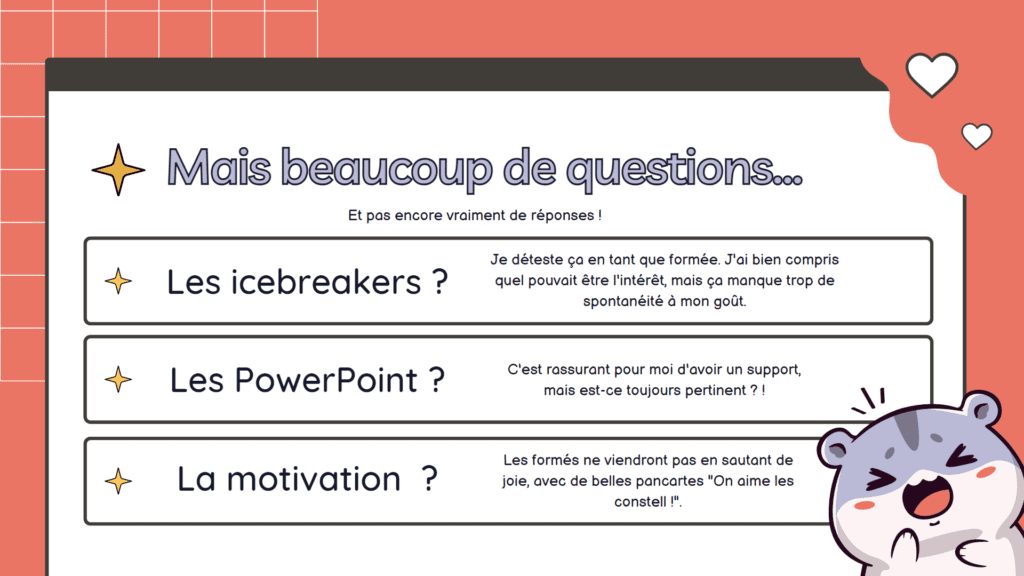 Mais beaucoup de questions...

Et pas encore vraiment de réponses !

Les icebreakers ?

Je déteste ça en tant que formée. J'ai bien compris quel pouvait être l'intérêt, mais ça manque trop de spontanéité à mon goût.

Les PowerPoint ?

C'est rassurant pour moi d'avoir un support, mais est-ce toujours pertinent ? !

La motivation ?

Les formés ne viendront pas en sautant de joie, avec de belles pancartes "On aime les constell !".